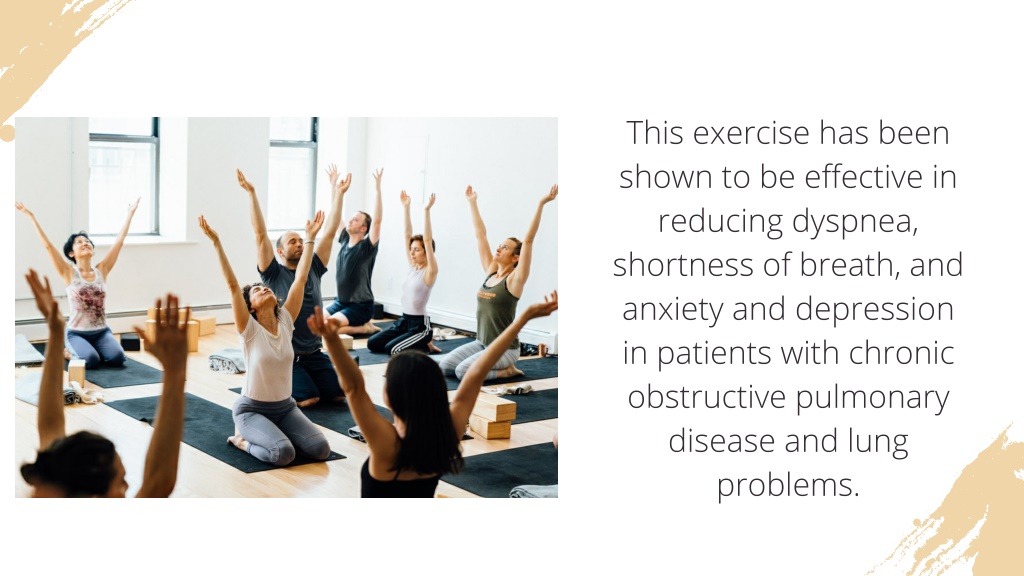 This exercise has been shown to be effective in reducing dyspnea, shortness of breath, and anxiety and depression in patients with chronic obstructive pulmonary disease and lung problems.